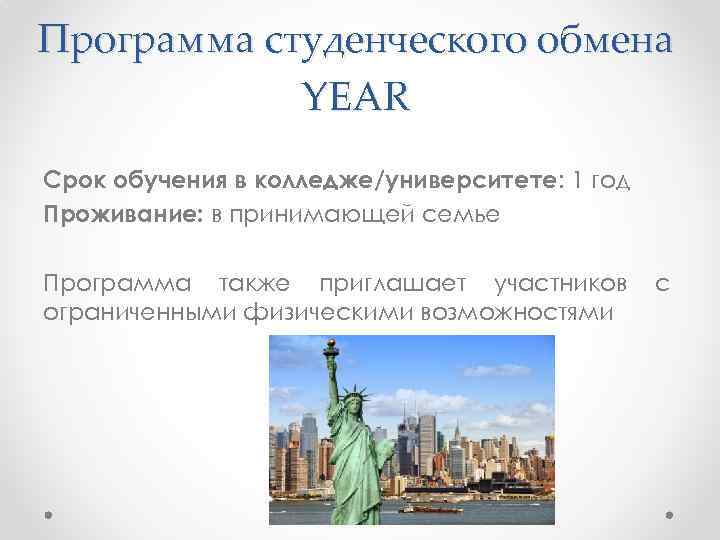 Программа студенческого обмена YEAR

Срок обучения в колледже/университете: 1 год
Проживание: в принимающей семье

Программа также приглашает участников с ограниченными физическими возможностями